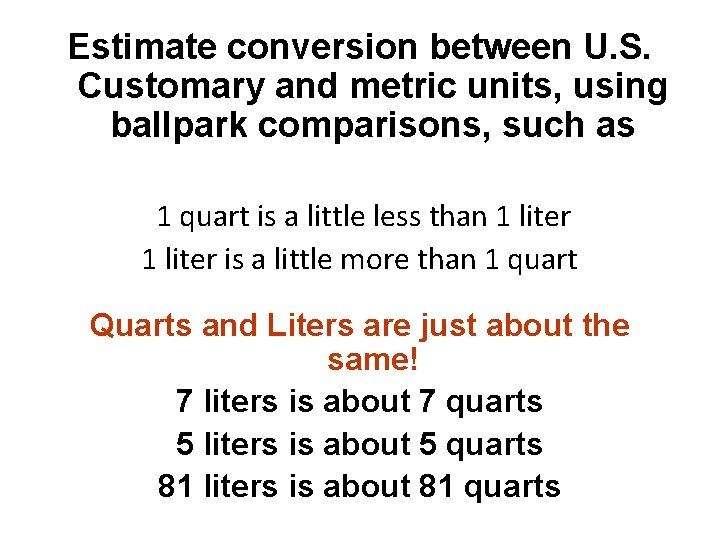 Estimate conversion between U.S. Customary and metric units, using ballpark comparisons, such as

1 quart is a little less than 1 liter
1 liter is a little more than 1 quart

Quarts and Liters are just about the same!
7 liters is about 7 quarts
5 liters is about 5 quarts
81 liters is about 81 quarts